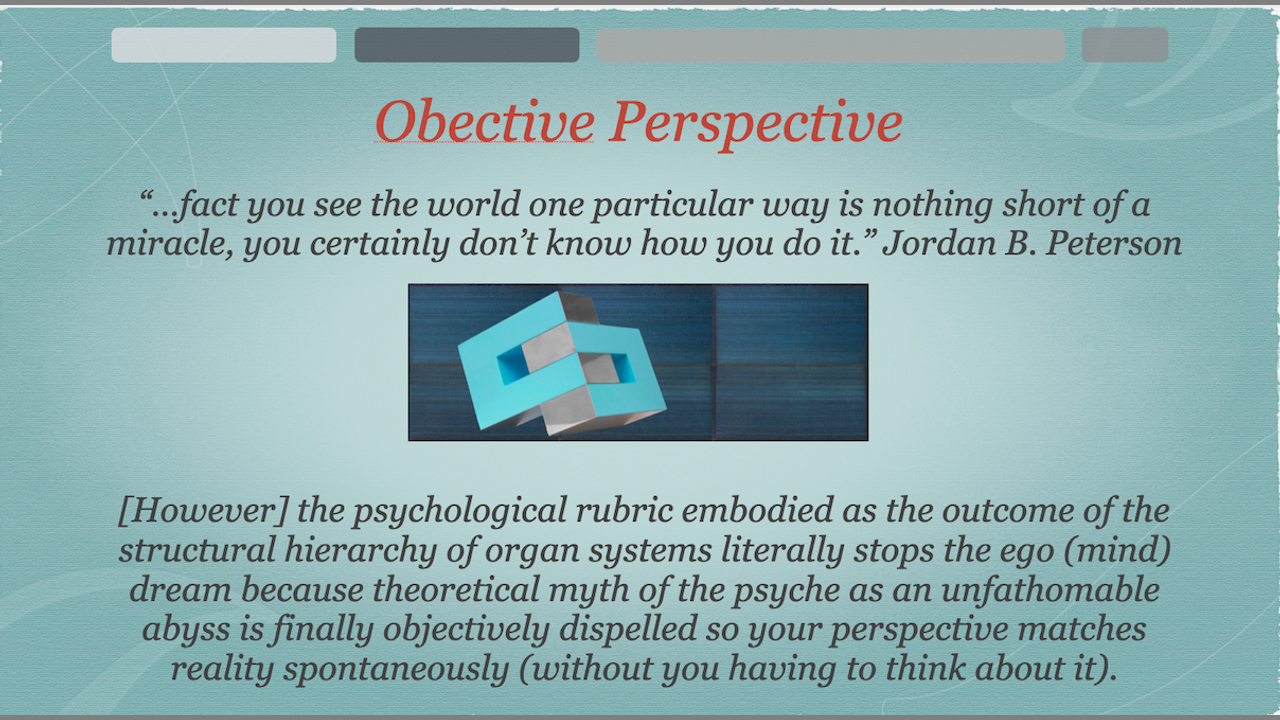 Obective Perspective

“...fact you see the world one particular way is nothing short of a miracle, you certainly don’t know how you do it.” Jordan B. Peterson

[However] the psychological rubric embodied as the outcome of the structural hierarchy of organ systems literally stops the ego (mind) dream because theoretical myth of the psyche as an unfathomable abyss is finally objectively dispelled so your perspective matches reality spontaneously (without you having to think about it).